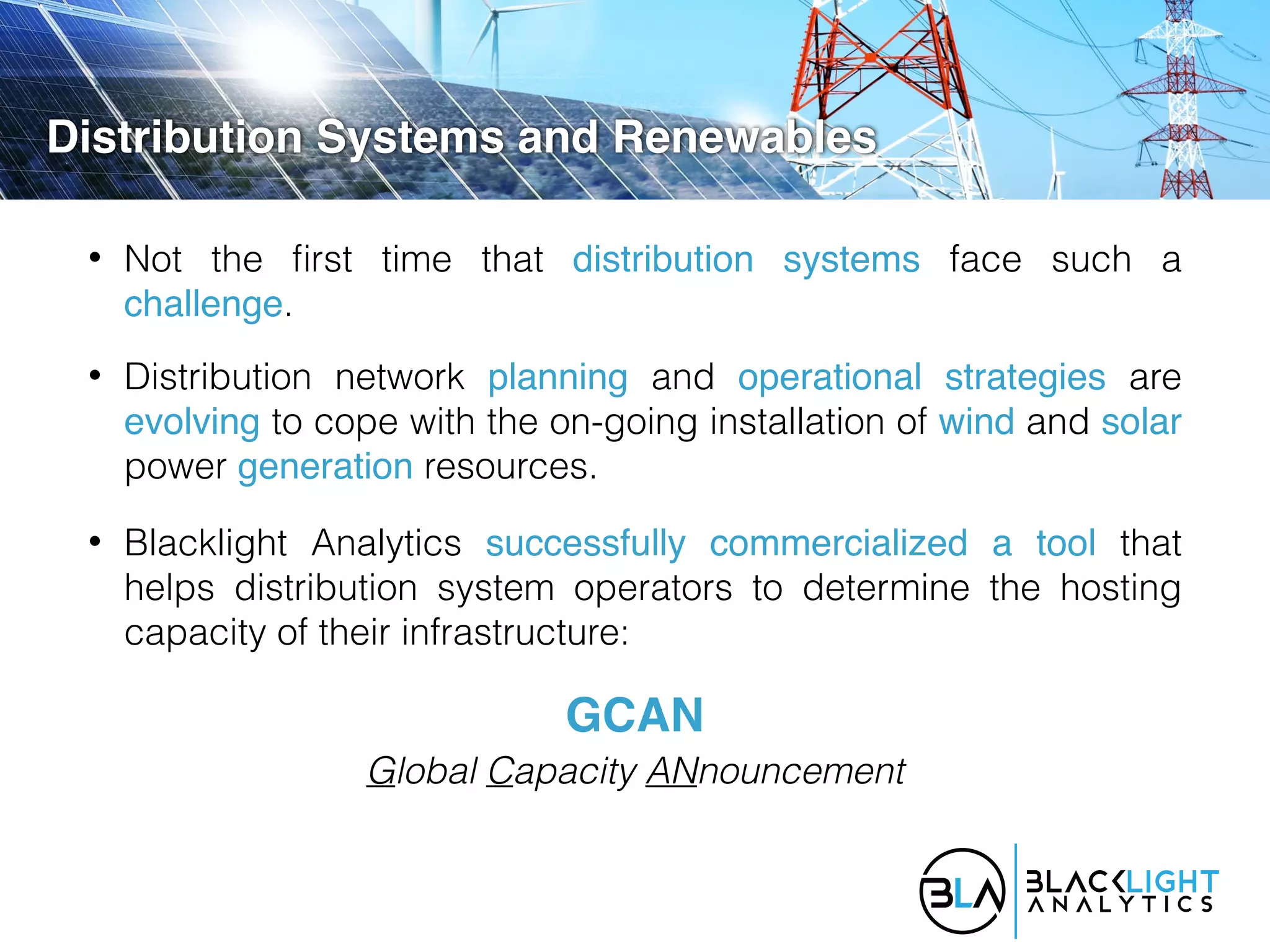 Distribution Systems and Renewables

• Not the first time that distribution systems face such a challenge.

• Distribution network planning and operational strategies are evolving to cope with the on-going installation of wind and solar power generation resources.

• Blacklight Analytics successfully commercialized a tool that helps distribution system operators to determine the hosting capacity of their infrastructure:

GCAN

Global Capacity ANnouncement

BLA BLACKLIGHT ANALYTICS